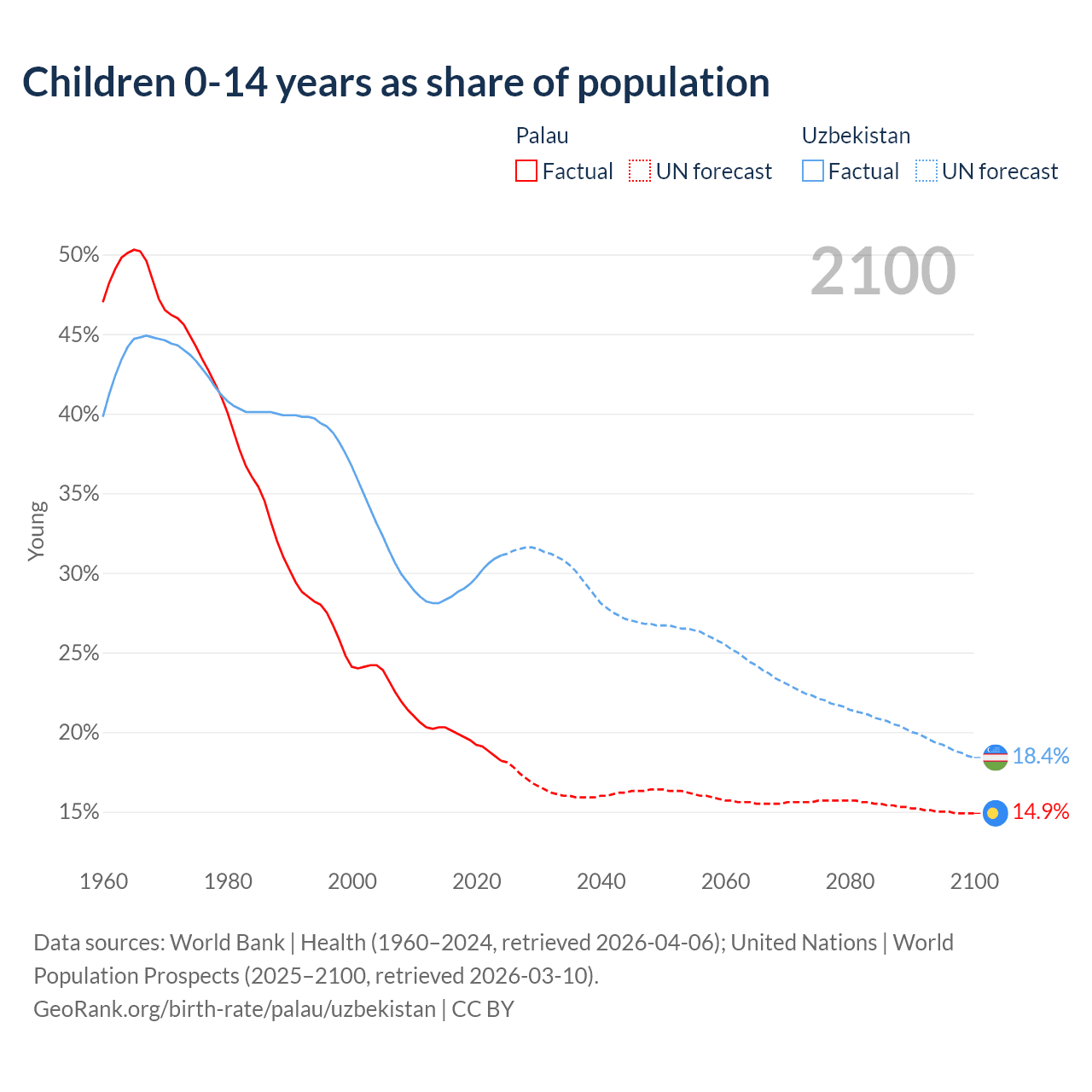 Children 0-14 years as share of population

Palau
Factual UN forecast

Uzbekistan
Factual UN forecast

2100

50%
45%
40%
35%
30%
25%
20%
15%

Young

18.4%
14.9%

1960 1980 2000 2020 2040 2060 2080 2100

Data sources: World Bank | Health (1960–2024, retrieved 2026-04-06); United Nations | World Population Prospects (2025–2100, retrieved 2026-03-10).
GeoRank.org/birth-rate/palau/uzbekistan | CC BY